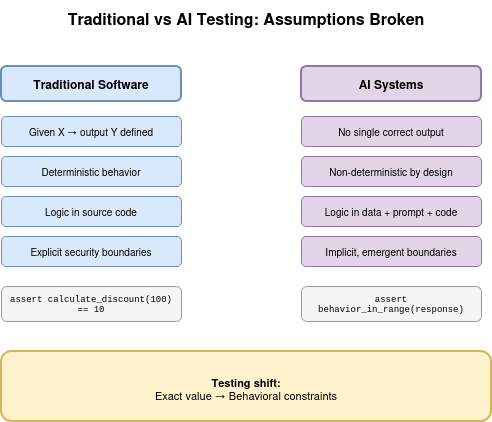 Traditional vs AI Testing: Assumptions Broken

Traditional Software

Given X → output Y defined

Deterministic behavior

Logic in source code

Explicit security boundaries

assert calculate_discount(100) == 10

AI Systems

No single correct output

Non-deterministic by design

Logic in data + prompt + code

Implicit, emergent boundaries

assert behavior_in_range(response)

Testing shift:
Exact value → Behavioral constraints